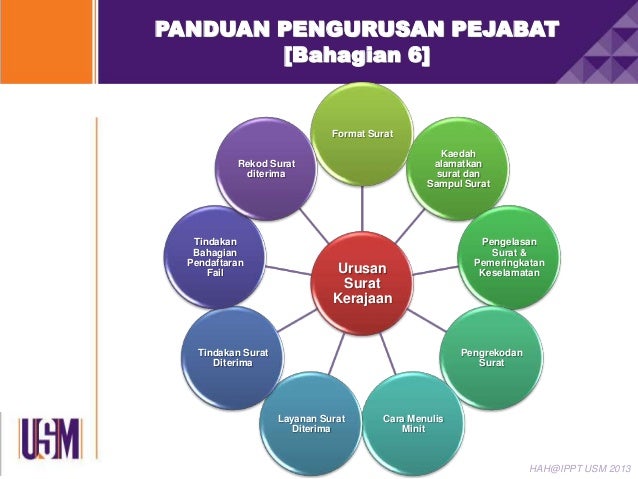 PANDUAN PENGURUSAN PEJABAT
[Bahagian 6]

Urusan Surat Kerajaan

Format Surat

Kaedah alamatkan surat dan Sampul Surat

Pengelasan Surat & Pemeringkatan Keselamatan

Pengrekodan Surat

Cara Menulis Minit

Layanan Surat Diterima

Tindakan Surat Diterima

Tindakan Bahagian Pendaftaran Fail

Rekod Surat diterima

USM

HAH@IPPT USM 2013